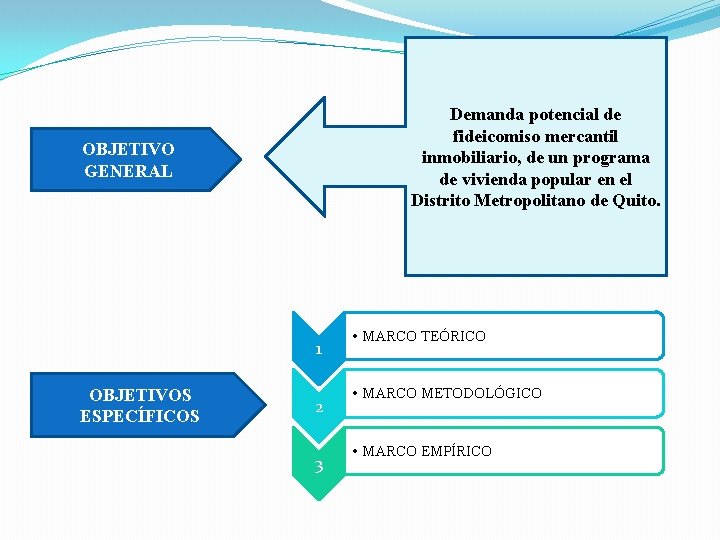 OBJETIVO GENERAL

Demanda potencial de fideicomiso mercantil inmobiliario, de un programa de vivienda popular en el Distrito Metropolitano de Quito.

OBJETIVOS ESPECÍFICOS

1
• MARCO TEÓRICO

2
• MARCO METODOLÓGICO

3
• MARCO EMPÍRICO